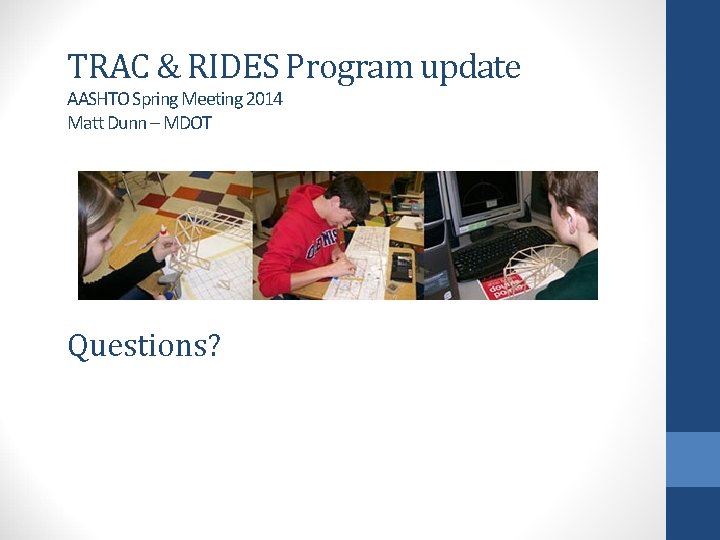 TRAC & RIDES Program update
AASHTO Spring Meeting 2014
Matt Dunn – MDOT

Questions?